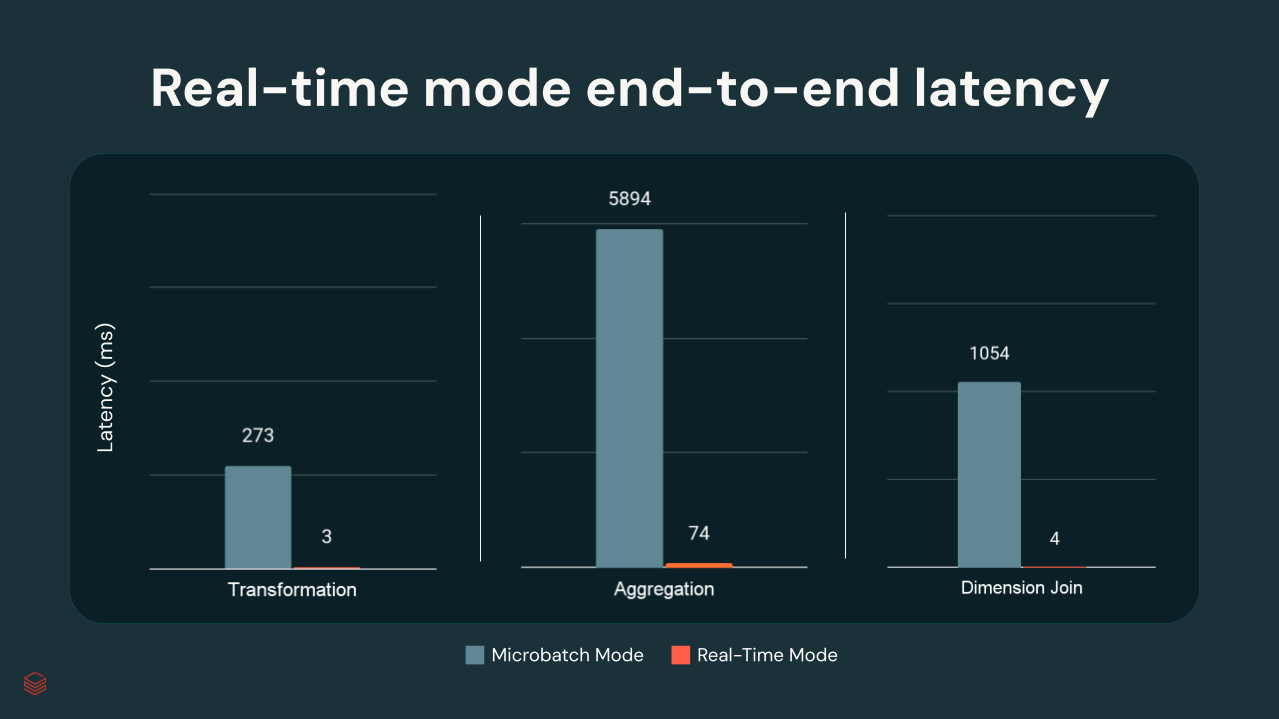 Real-time mode end-to-end latency

Latency (ms)

273

3

Transformation

5894

74

Aggregation

1054

4

Dimension Join

Microbatch Mode
Real-Time Mode